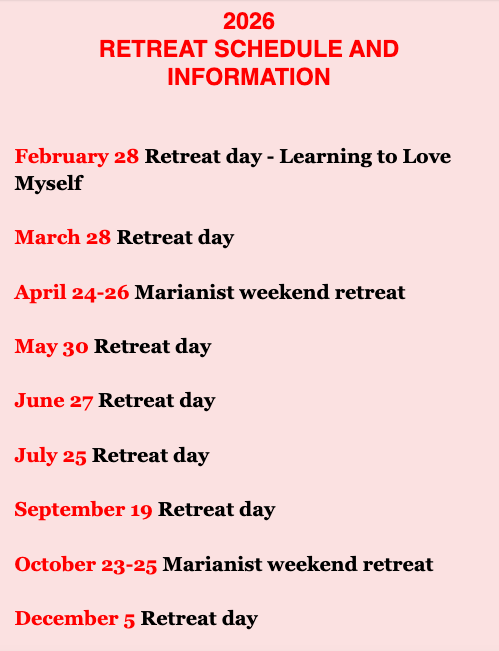 2026
RETREAT SCHEDULE AND INFORMATION

February 28 Retreat day - Learning to Love Myself

March 28 Retreat day

April 24-26 Marianist weekend retreat

May 30 Retreat day

June 27 Retreat day

July 25 Retreat day

September 19 Retreat day

October 23-25 Marianist weekend retreat

December 5 Retreat day